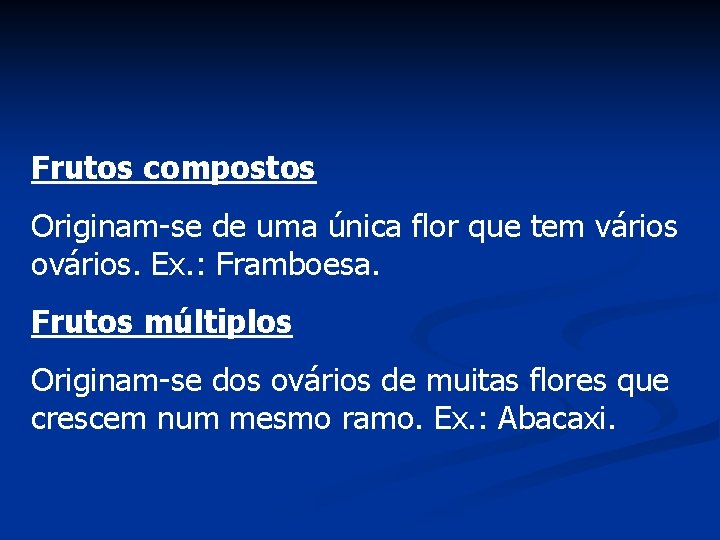 Frutos compostos

Originam-se de uma única flor que tem vários ovários. Ex.: Framboesa.

Frutos múltiplos

Originam-se dos ovários de muitas flores que crescem num mesmo ramo. Ex.: Abacaxi.